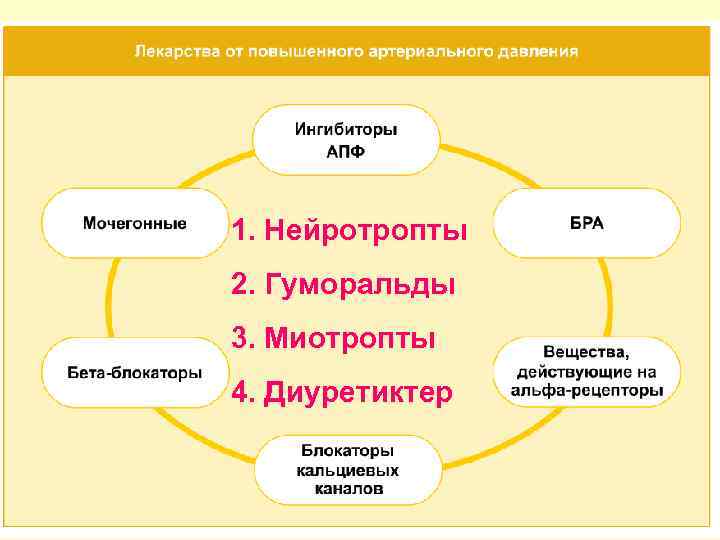 Лекарства от повышенного артериального давления

Ингибиторы АПФ

Мочегонные

БРА

1. Нейротропты
2. Гуморальды
3. Миотропты
4. Диуретиктер

Бета-блокаторы

Вещества, действующие на альфа-рецепторы

Блокаторы кальциевых каналов